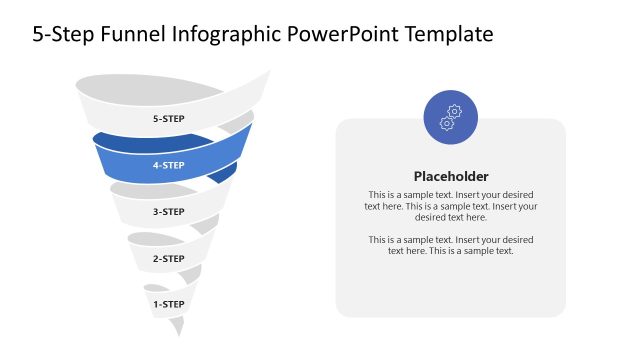 5-Step Funnel Infographic PowerPoint Template

5-STEP

4-STEP

3-STEP

2-STEP

1-STEP

Placeholder

This is a sample text. Insert your desired text here. This is a sample text. Insert your desired text here.

This is a sample text. Insert your desired text here. This is a sample text.